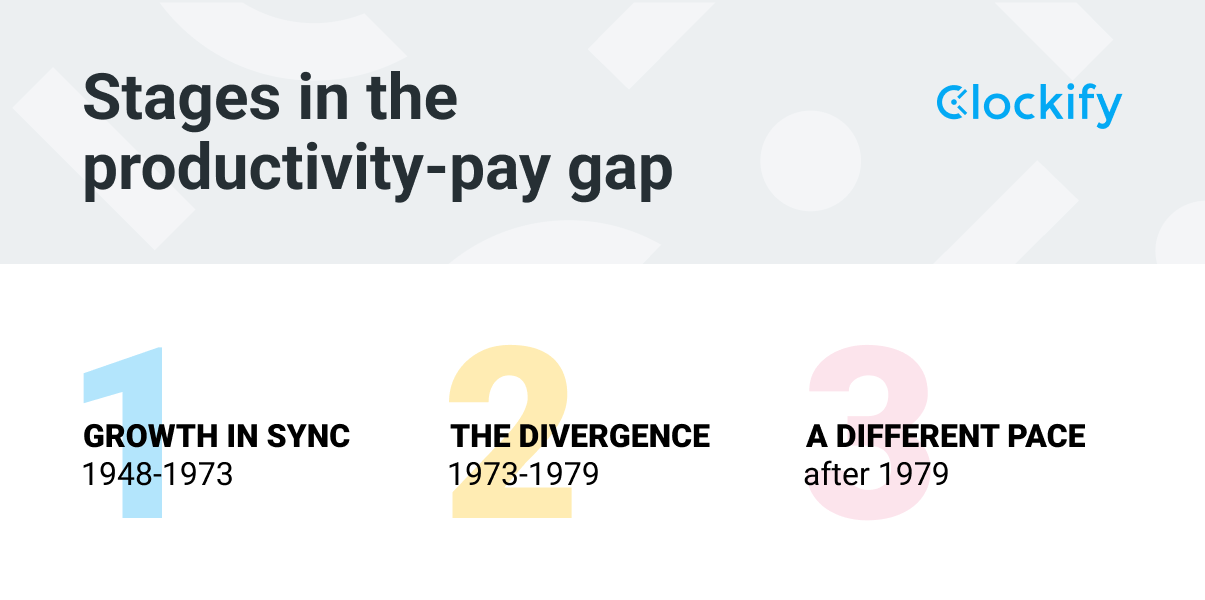 Stages in the productivity-pay gap

Clockify

1
GROWTH IN SYNC
1948-1973

2
THE DIVERGENCE
1973-1979

3
A DIFFERENT PACE
after 1979